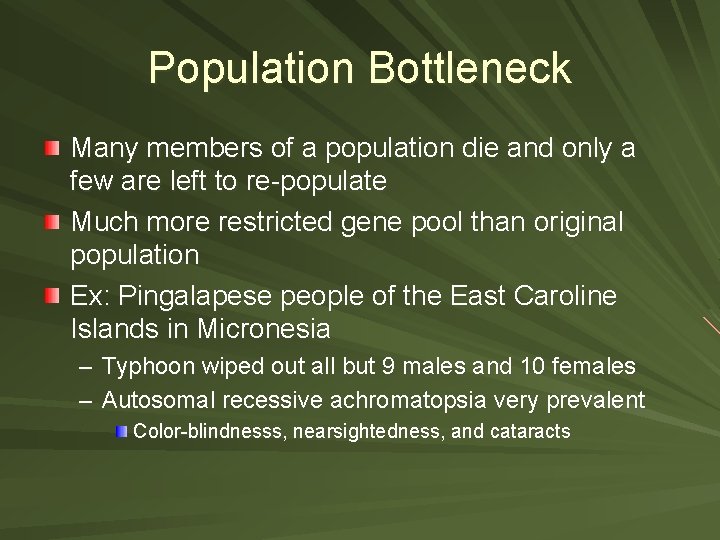 Population Bottleneck

Many members of a population die and only a few are left to re-populate

Much more restricted gene pool than original population

Ex: Pingalapese people of the East Caroline Islands in Micronesia

– Typhoon wiped out all but 9 males and 10 females

– Autosomal recessive achromatopsia very prevalent

Color-blindnesss, nearsightedness, and cataracts